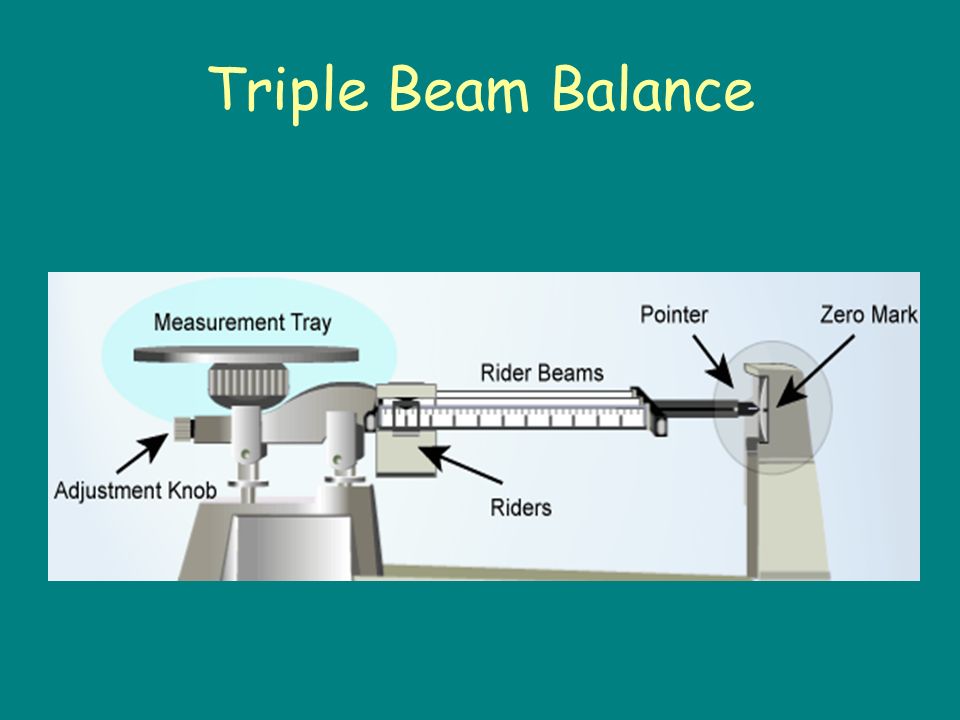 Triple Beam Balance

Measurement Tray
Pointer
Zero Mark
Rider Beams
Adjustment Knob
Riders